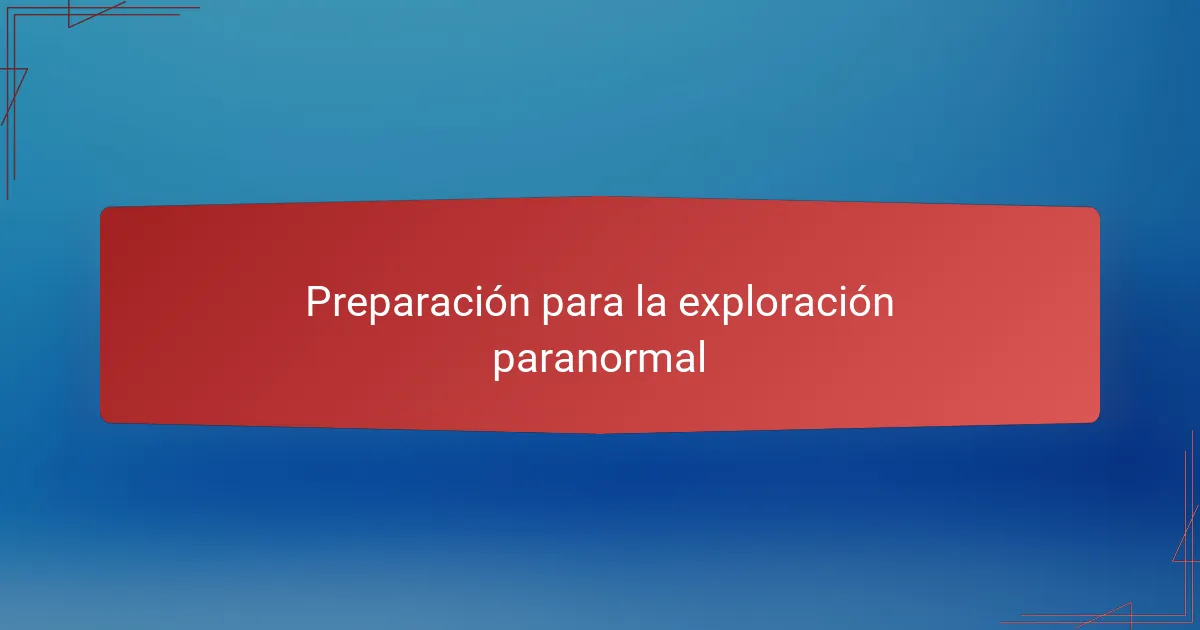 Preparación para la exploración paranormal